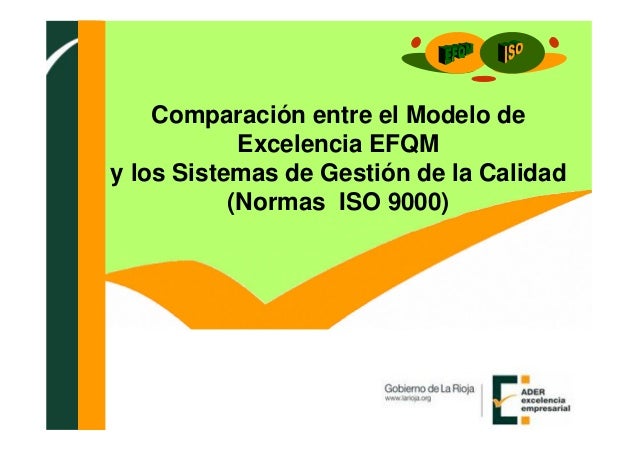 EFQM ISO

Comparación entre el Modelo de Excelencia EFQM y los Sistemas de Gestión de la Calidad (Normas ISO 9000)

Gobierno de La Rioja
www.larioja.org

ADER
excelencia
empresarial